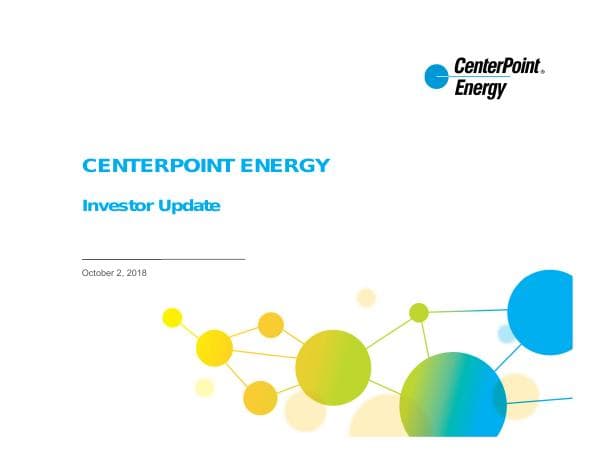 CenterPoint® Energy

CENTERPOINT ENERGY

Investor Update

October 2, 2018